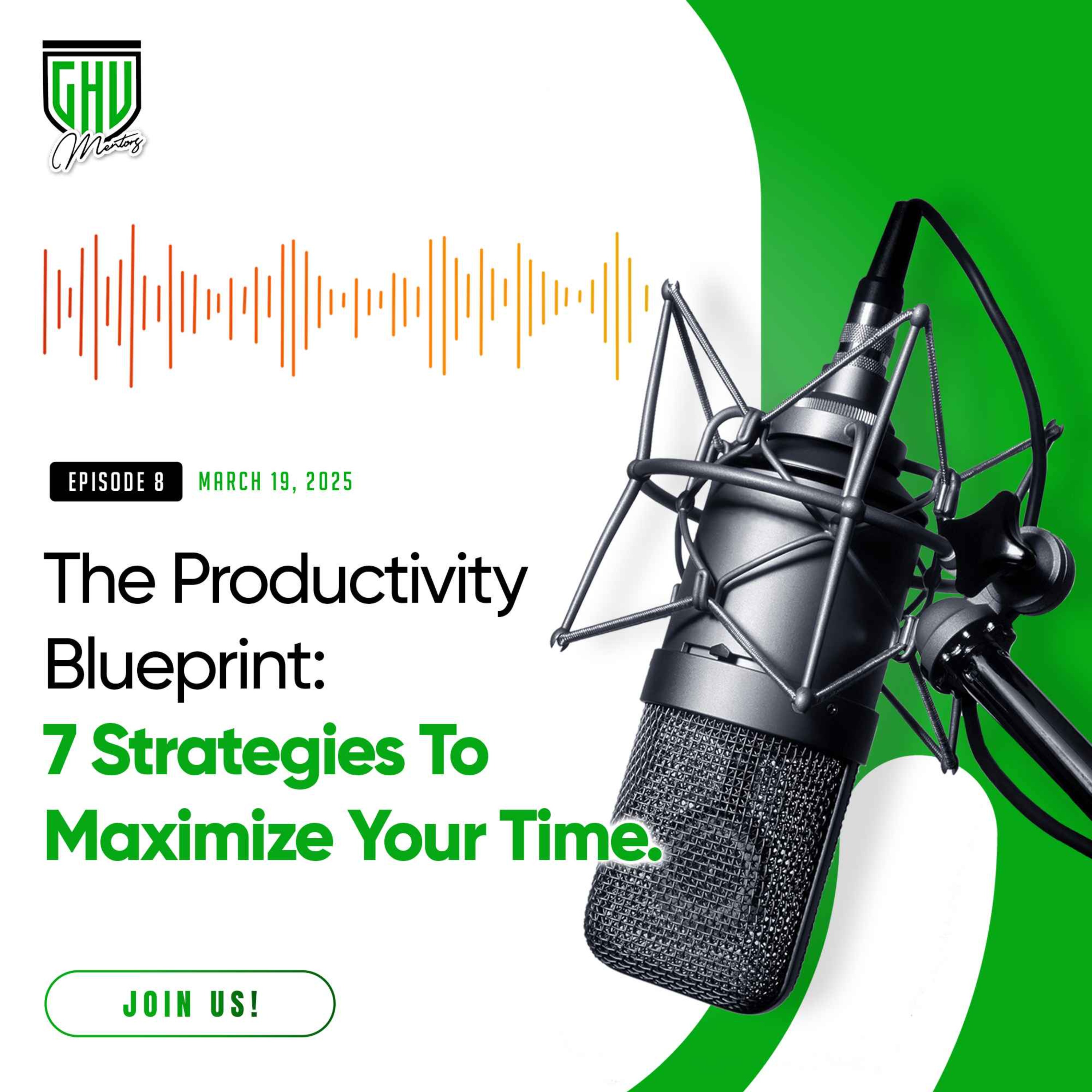 GHV
Mentors

EPISODE 8 MARCH 19, 2025

The Productivity Blueprint:
7 Strategies To Maximize Your Time.

JOIN US!